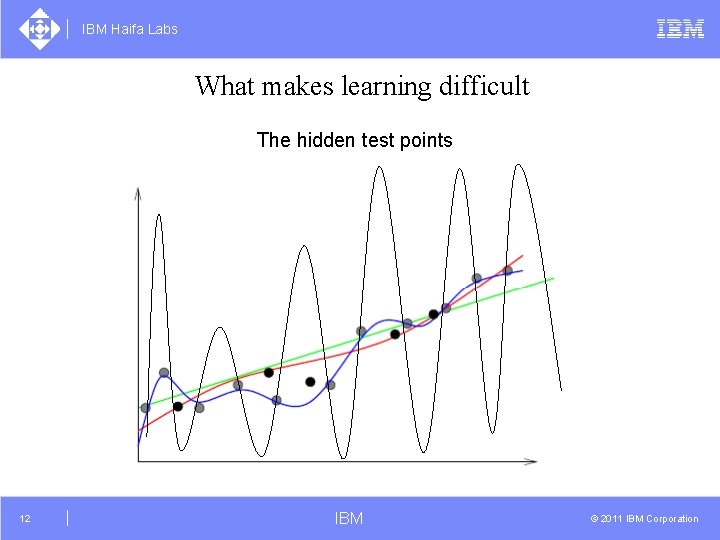 IBM Haifa Labs

IBM

What makes learning difficult

The hidden test points

12

IBM

© 2011 IBM Corporation